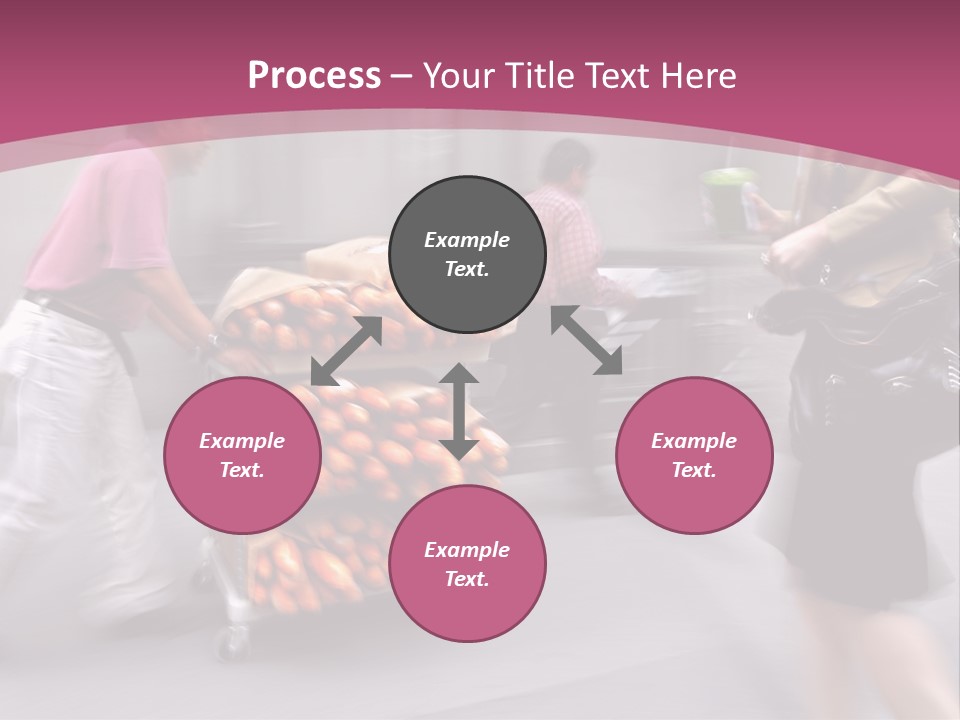 Process – Your Title Text Here

Example Text.

Example Text.

Example Text.

Example Text.